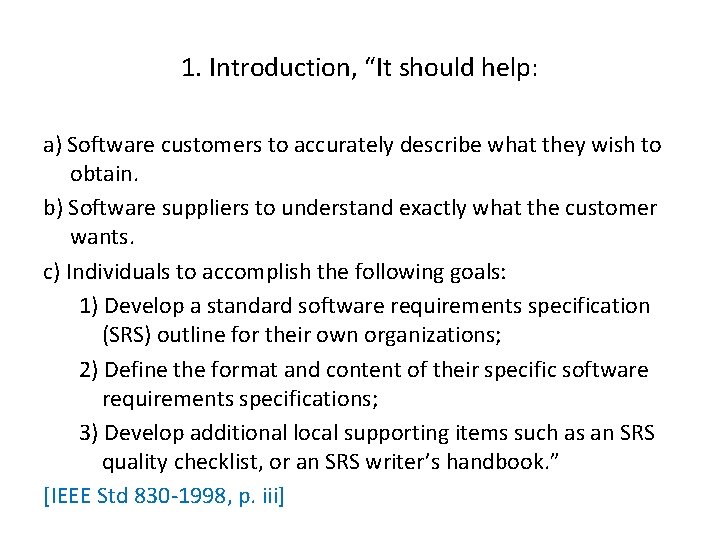 1. Introduction, “It should help:

a) Software customers to accurately describe what they wish to obtain.

b) Software suppliers to understand exactly what the customer wants.

c) Individuals to accomplish the following goals:

1) Develop a standard software requirements specification (SRS) outline for their own organizations;

2) Define the format and content of their specific software requirements specifications;

3) Develop additional local supporting items such as an SRS quality checklist, or an SRS writer’s handbook.”

[IEEE Std 830-1998, p. iii]